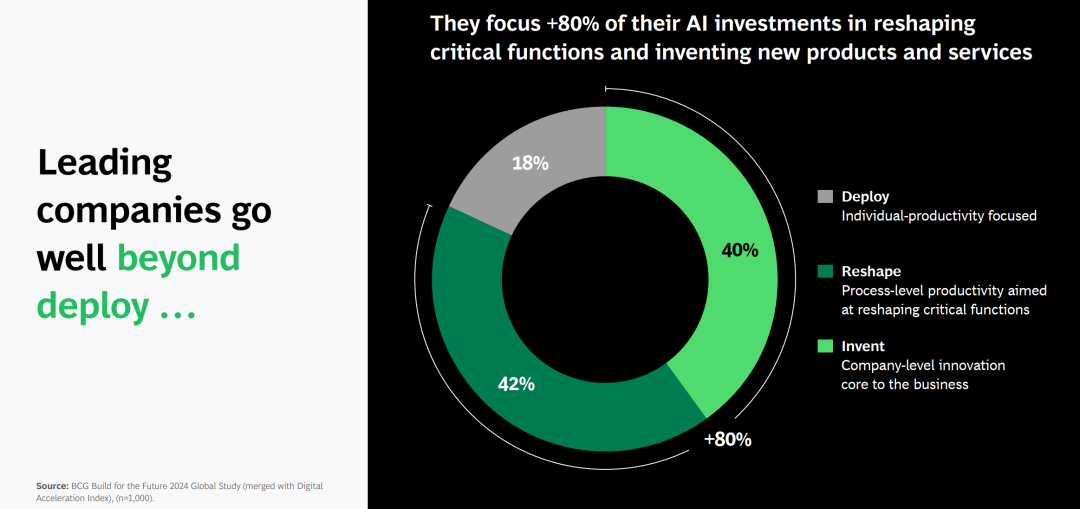 Leading companies go well beyond deploy …

Source: BCG Build for the Future 2024 Global Study (merged with Digital Acceleration Index), (n=1,000).

They focus +80% of their AI investments in reshaping critical functions and inventing new products and services

18%

40%

42%

+80%

Deploy
Individual-productivity focused

Reshape
Process-level productivity aimed at reshaping critical functions

Invent
Company-level innovation core to the business